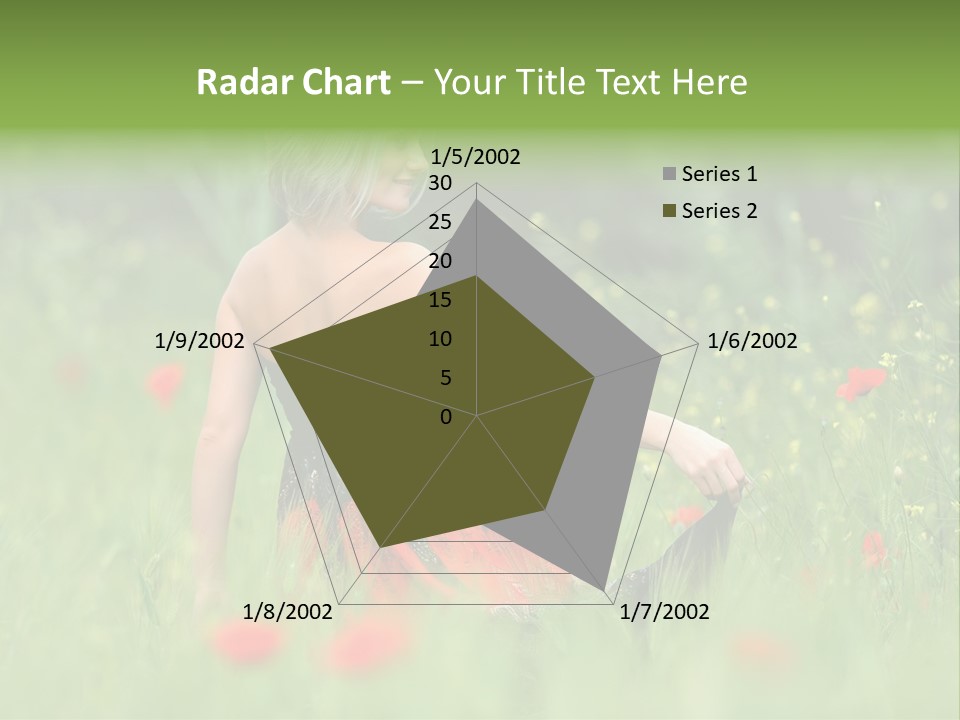 Radar Chart – Your Title Text Here

1/5/2002
30
25
20
15
10
5
0
1/6/2002
1/7/2002
1/8/2002
1/9/2002

Series 1
Series 2